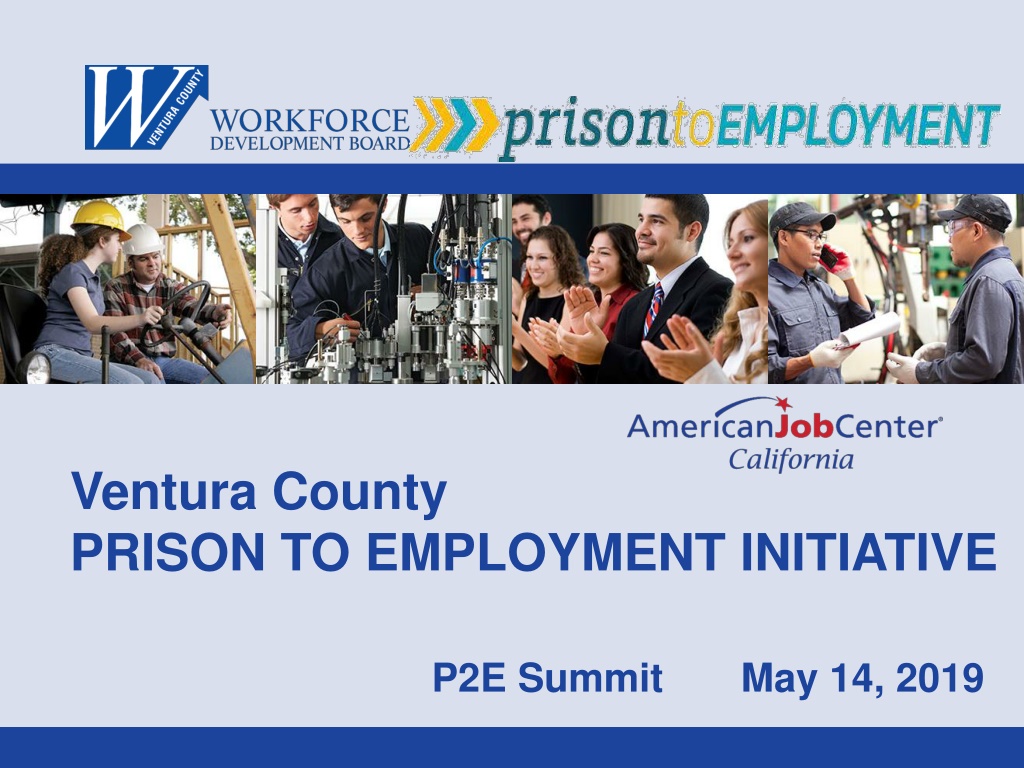 W VENTURA COUNTY WORKFORCE DEVELOPMENT BOARD

prisontoEMPLOYMENT

AmericanJobCenter® California

Ventura County
PRISON TO EMPLOYMENT INITIATIVE

P2E Summit May 14, 2019